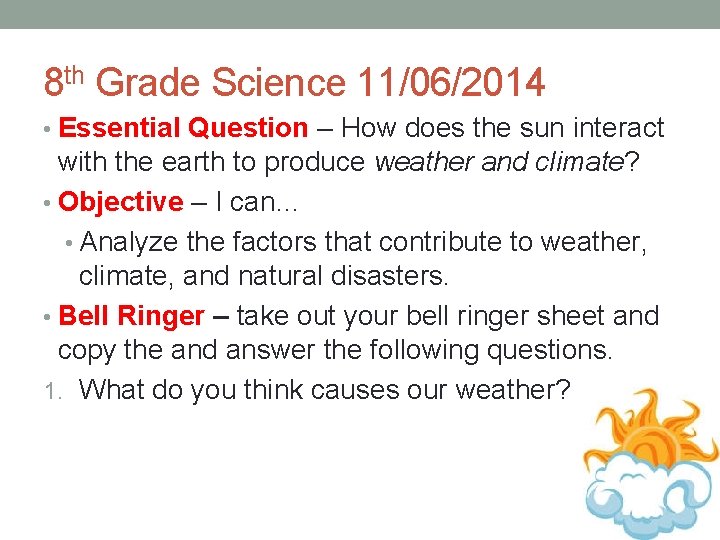 8th Grade Science 11/06/2014

• Essential Question – How does the sun interact with the earth to produce weather and climate?
• Objective – I can…
  • Analyze the factors that contribute to weather, climate, and natural disasters.
• Bell Ringer – take out your bell ringer sheet and copy the and answer the following questions.
1. What do you think causes our weather?